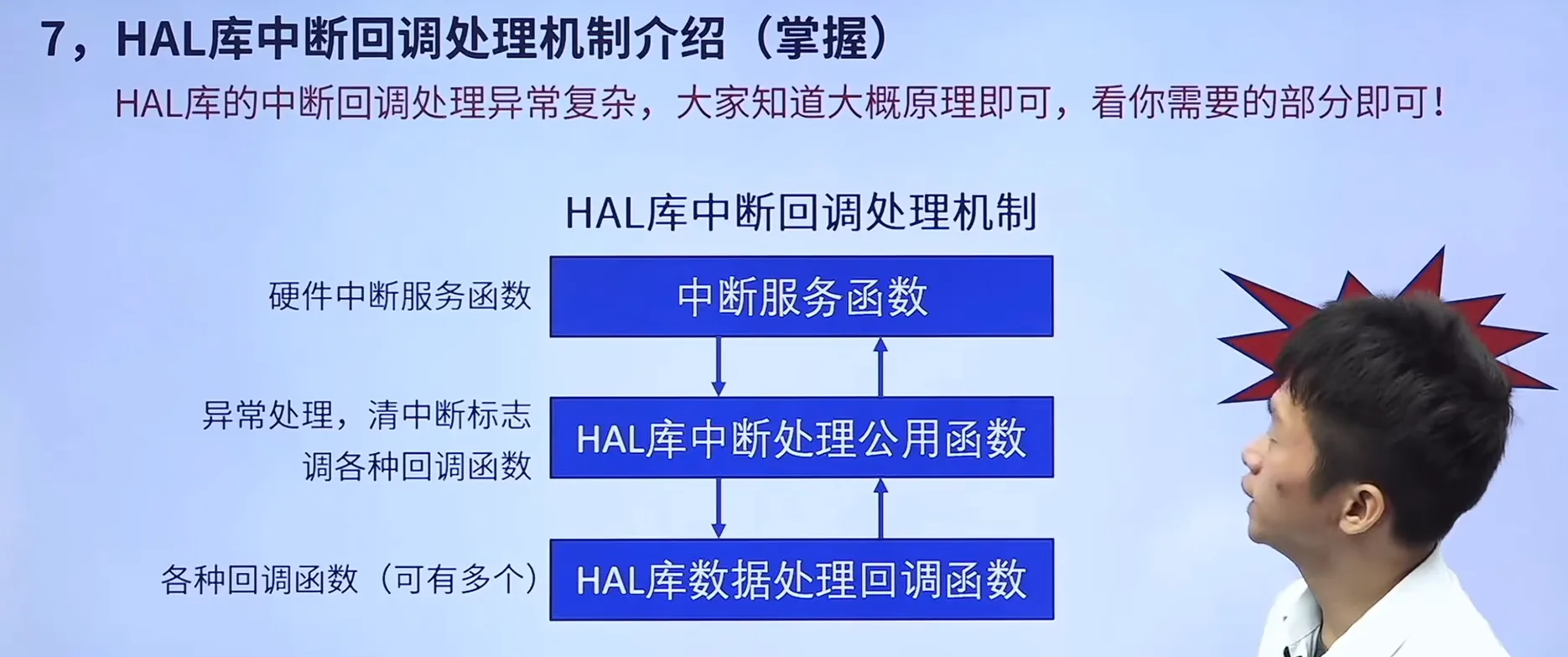 7，HAL库中断回调处理机制介绍（掌握）

HAL库的中断回调处理异常复杂，大家知道大概原理即可，看你需要的部分即可！

HAL库中断回调处理机制

硬件中断服务函数

中断服务函数

异常处理，清中断标志
调各种回调函数

HAL库中断处理公用函数

各种回调函数（可有多个）

HAL库数据处理回调函数